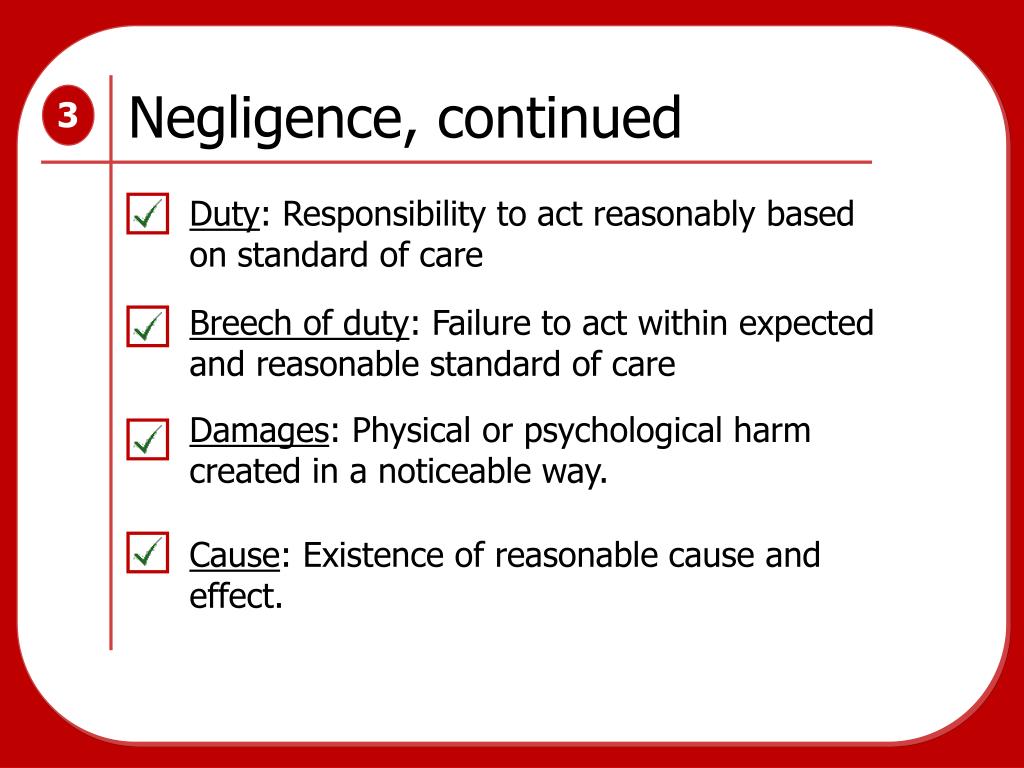 3

Negligence, continued

Duty: Responsibility to act reasonably based on standard of care

Breech of duty: Failure to act within expected and reasonable standard of care

Damages: Physical or psychological harm created in a noticeable way.

Cause: Existence of reasonable cause and effect.